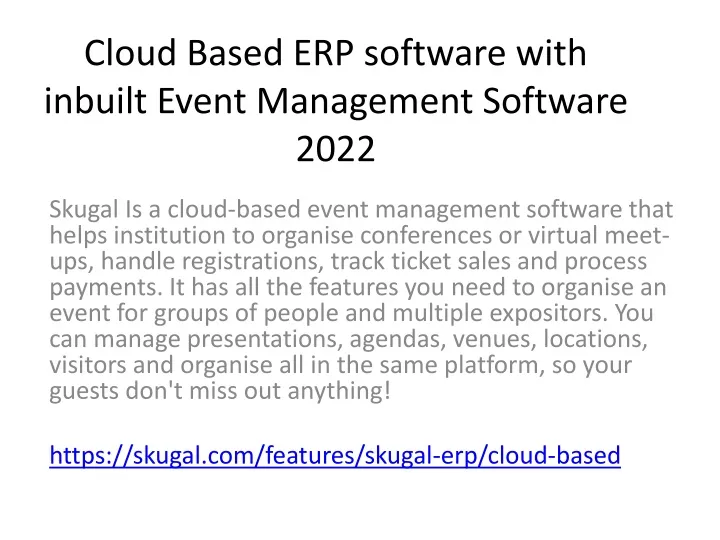 Cloud Based ERP software with inbuilt Event Management Software 2022

Skugal Is a cloud-based event management software that helps institution to organise conferences or virtual meet-ups, handle registrations, track ticket sales and process payments. It has all the features you need to organise an event for groups of people and multiple expositors. You can manage presentations, agendas, venues, locations, visitors and organise all in the same platform, so your guests don't miss out anything!

https://skugal.com/features/skugal-erp/cloud-based